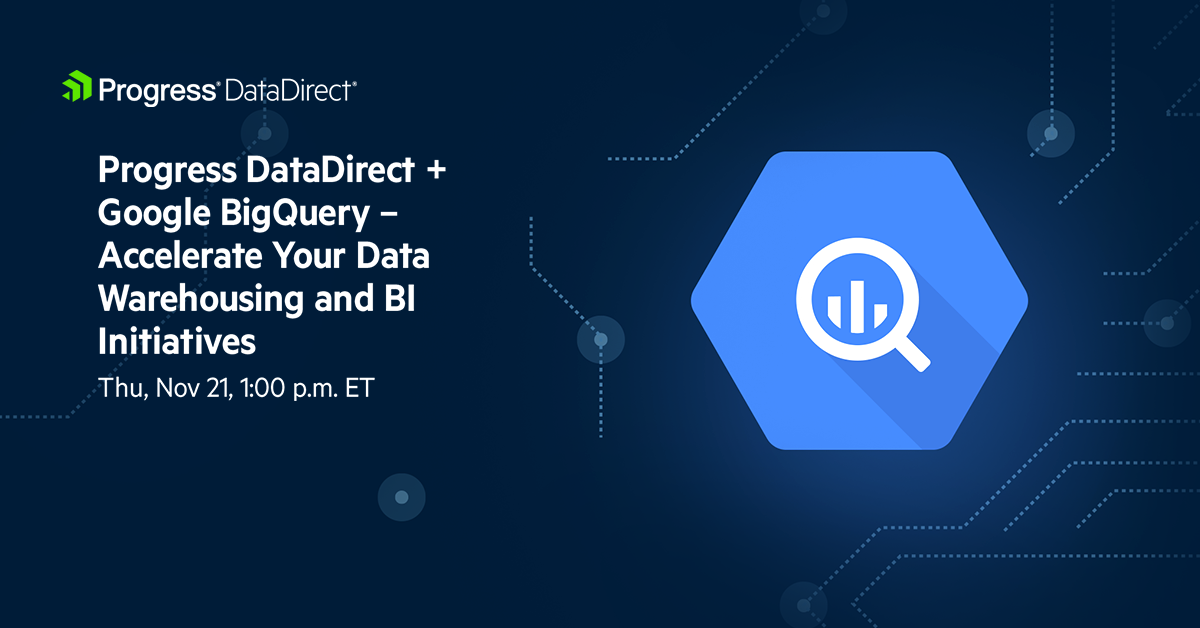 Progress® DataDirect®

Progress DataDirect + Google BigQuery – Accelerate Your Data Warehousing and BI Initiatives

Thu, Nov 21, 1:00 p.m. ET